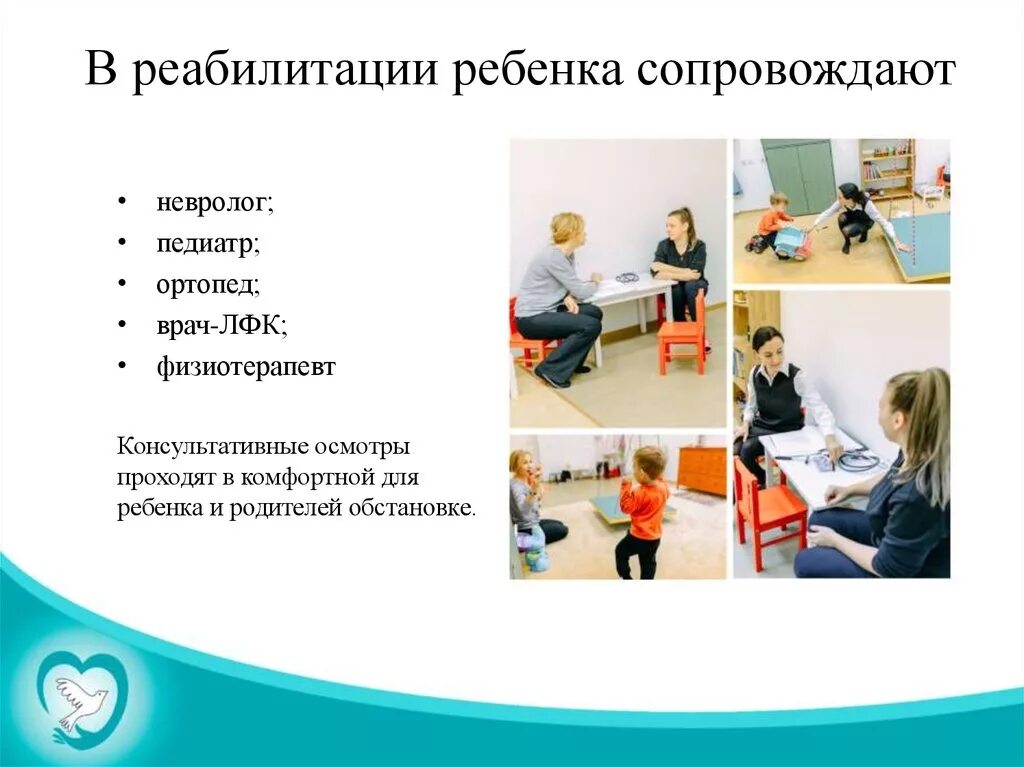 В реабилитации ребенка сопровождают

• невролог;
• педиатр;
• ортопед;
• врач-ЛФК;
• физиотерапевт

Консультативные осмотры проходят в комфортной для ребенка и родителей обстановке.